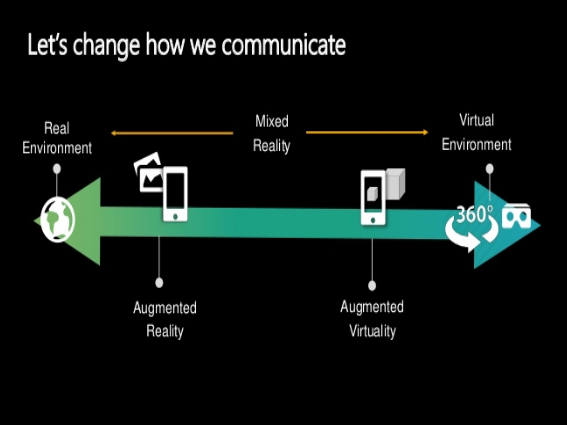 Let's change how we communicate

Real Environment

Mixed Reality

Virtual Environment

360°

Augmented Reality

Augmented Virtuality